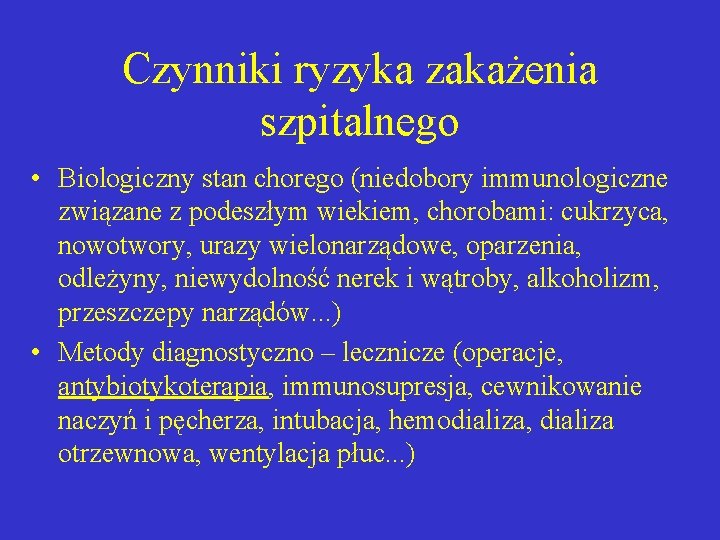 Czynniki ryzyka zakażenia szpitalnego

• Biologiczny stan chorego (niedobory immunologiczne związane z podeszłym wiekiem, chorobami: cukrzyca, nowotwory, urazy wielonarządowe, oparzenia, odleżyny, niewydolność nerek i wątroby, alkoholizm, przeszczepy narządów...)
• Metody diagnostyczno – lecznicze (operacje, antybiotykoterapia, immunosupresja, cewnikowanie naczyń i pęcherza, intubacja, hemodializa, dializa otrzewnowa, wentylacja płuc...)